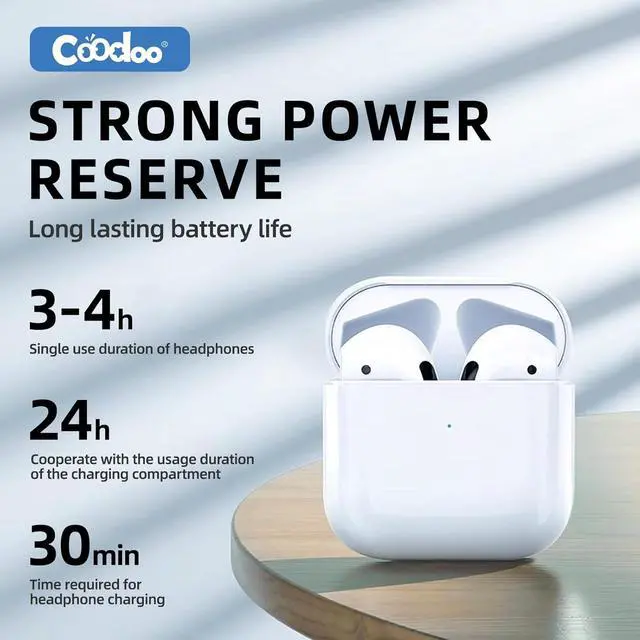 Coodoo®

STRONG POWER RESERVE

Long lasting battery life

3-4h
Single use duration of headphones

24h
Cooperate with the usage duration of the charging compartment

30min
Time required for headphone charging